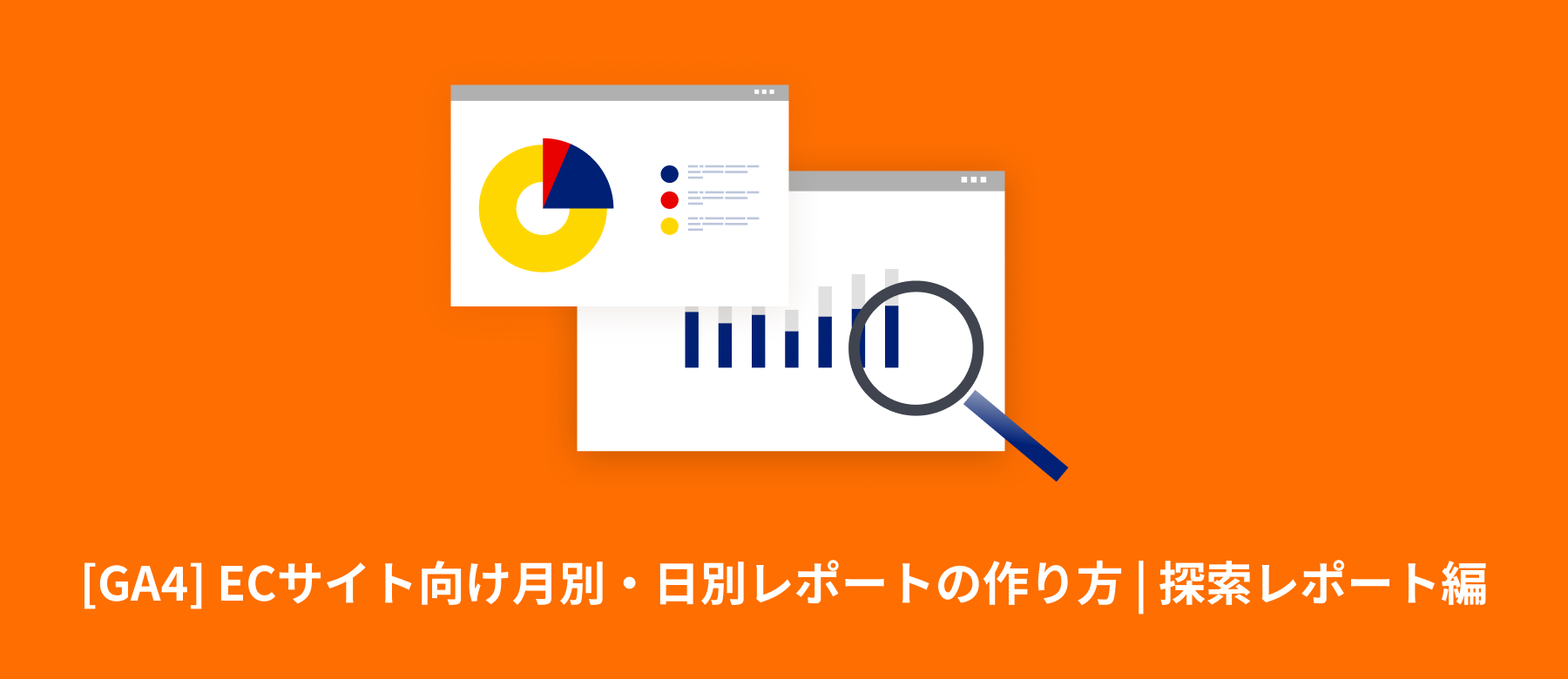 [GA4] ECサイト向け月別・日別レポートの作り方 | 探索レポート編